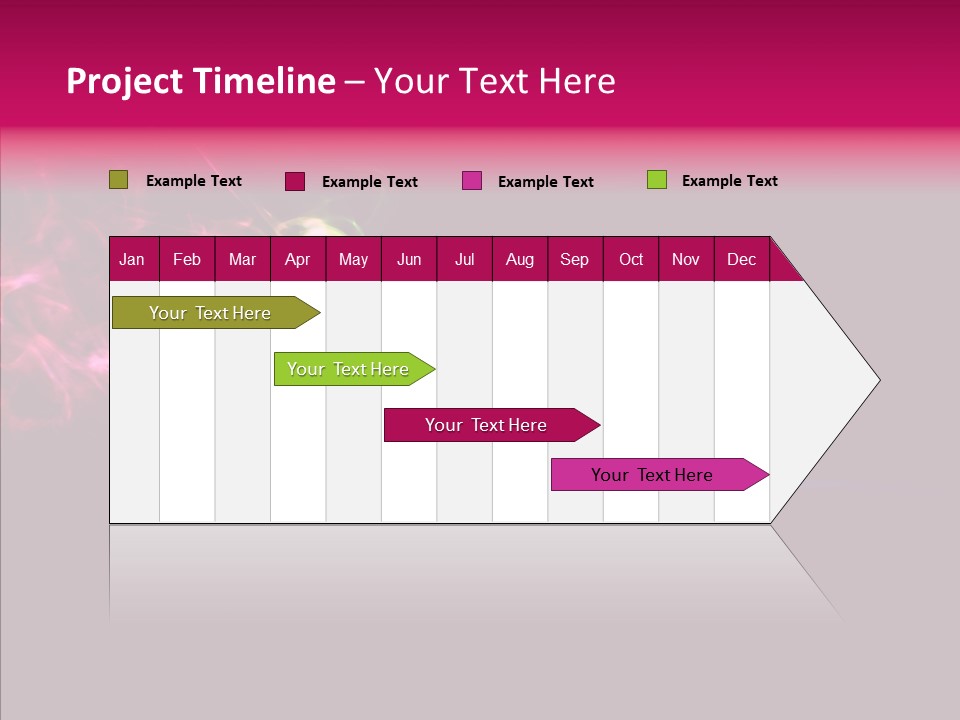 Project Timeline – Your Text Here

Example Text Example Text Example Text Example Text

| Jan | Feb | Mar | Apr | May | Jun | Jul | Aug | Sep | Oct | Nov | Dec |
|---|---|---|---|---|---|---|---|---|---|---|---|

Your Text Here

Your Text Here

Your Text Here

Your Text Here